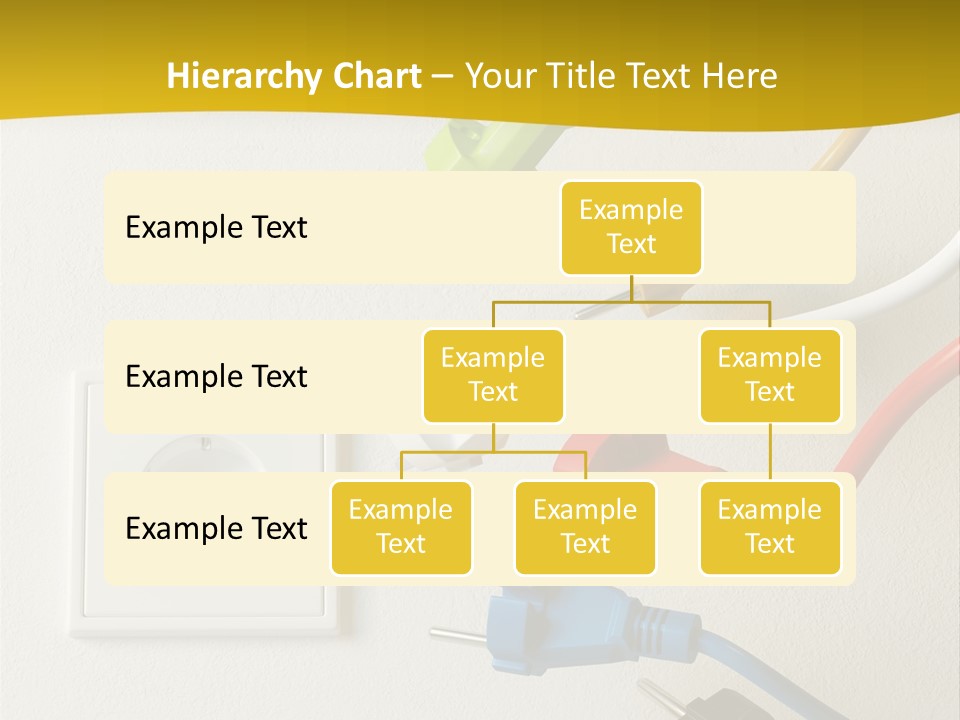 Hierarchy Chart – Your Title Text Here

Example Text

Example Text

Example Text

Example Text

Example Text

Example Text

Example Text

Example Text

Example Text